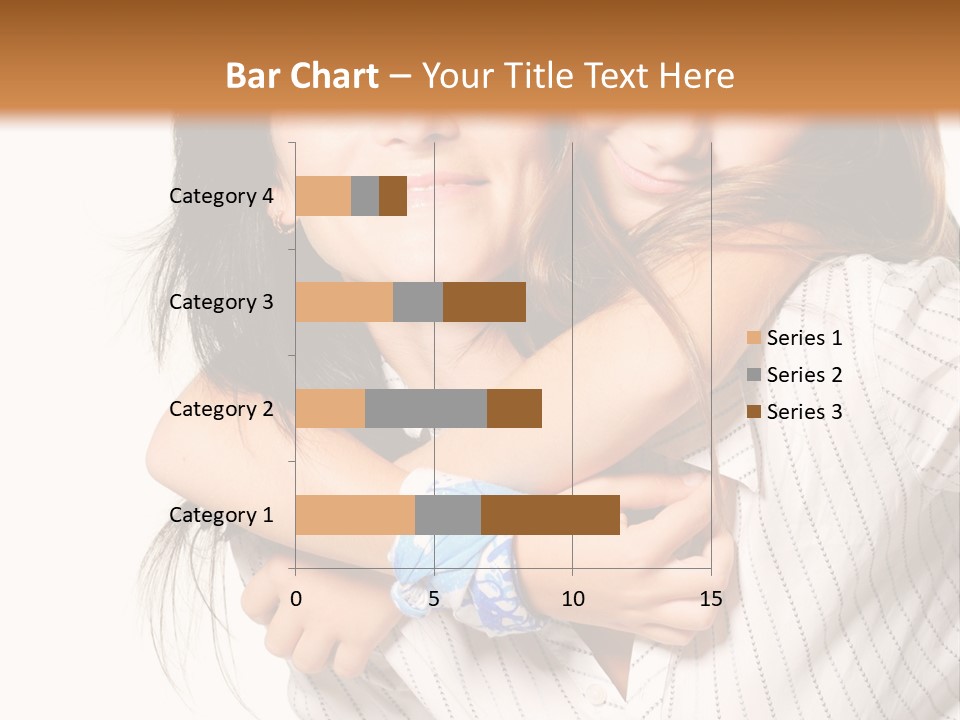 Bar Chart – Your Title Text Here

Category 4
Category 3
Category 2
Category 1

0
5
10
15

Series 1
Series 2
Series 3